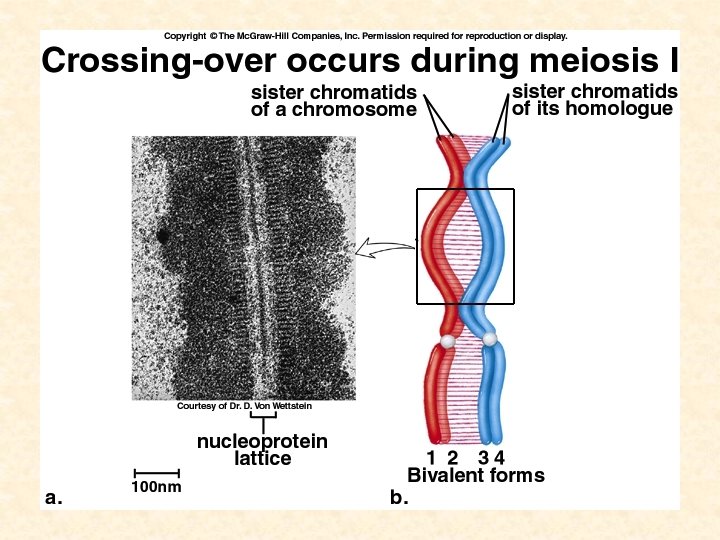 Copyright © The McGraw-Hill Companies, Inc. Permission required for reproduction or display.

Crossing-over occurs during meiosis I

sister chromatids of a chromosome

sister chromatids of its homologue

Courtesy of Dr. D. Von Wettstein

nucleoprotein lattice

100nm

a.

1 2 3 4

Bivalent forms

b.